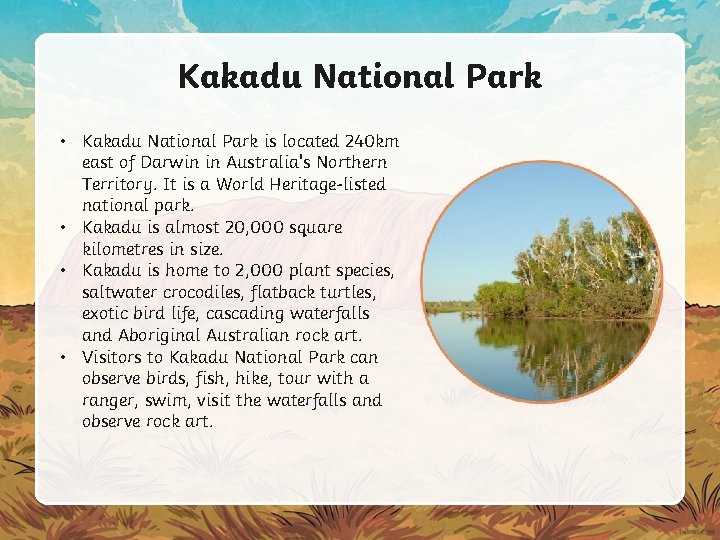 Kakadu National Park

• Kakadu National Park is located 240km east of Darwin in Australia's Northern Territory. It is a World Heritage-listed national park.
• Kakadu is almost 20,000 square kilometres in size.
• Kakadu is home to 2,000 plant species, saltwater crocodiles, flatback turtles, exotic bird life, cascading waterfalls and Aboriginal Australian rock art.
• Visitors to Kakadu National Park can observe birds, fish, hike, tour with a ranger, swim, visit the waterfalls and observe rock art.

twinkl.com